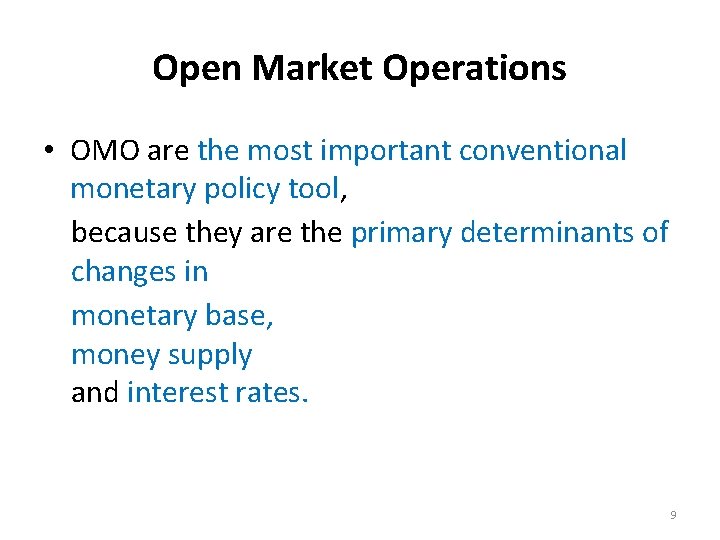 Open Market Operations

• OMO are the most important conventional monetary policy tool,

because they are the primary determinants of changes in

monetary base,
money supply
and interest rates.

9